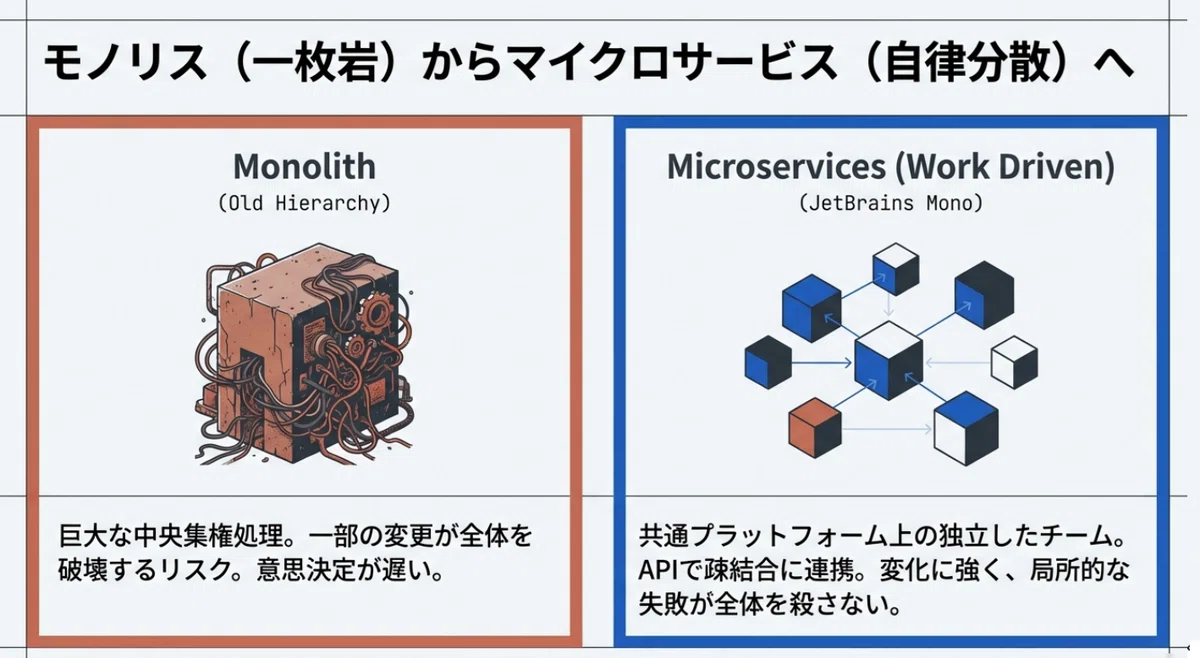 モノリス（一枚岩）からマイクロサービス（自律分散）へ

Monolith
(Old Hierarchy)

巨大な中央集権処理。一部の変更が全体を破壊するリスク。意思決定が遅い。

Microservices (Work Driven)
(JetBrains Mono)

共通プラットフォーム上の独立したチーム。APIで疎結合に連携。変化に強く、局所的な失敗が全体を殺さない。